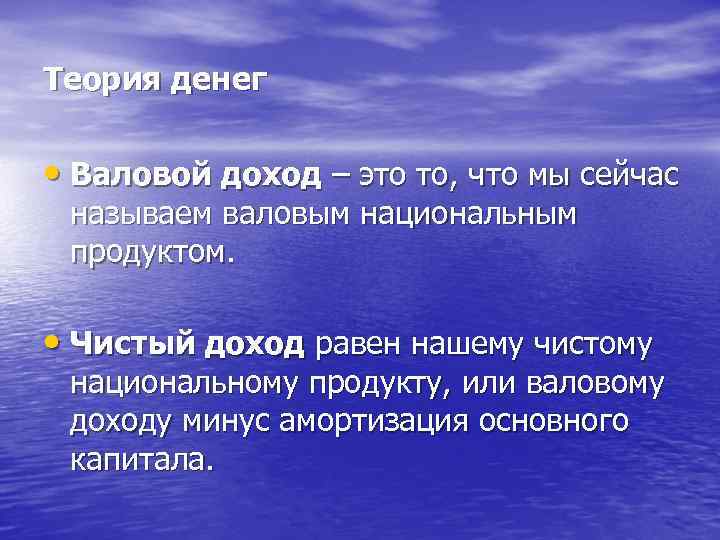 Теория денег

• Валовой доход – это то, что мы сейчас называем валовым национальным продуктом.

• Чистый доход равен нашему чистому национальному продукту, или валовому доходу минус амортизация основного капитала.